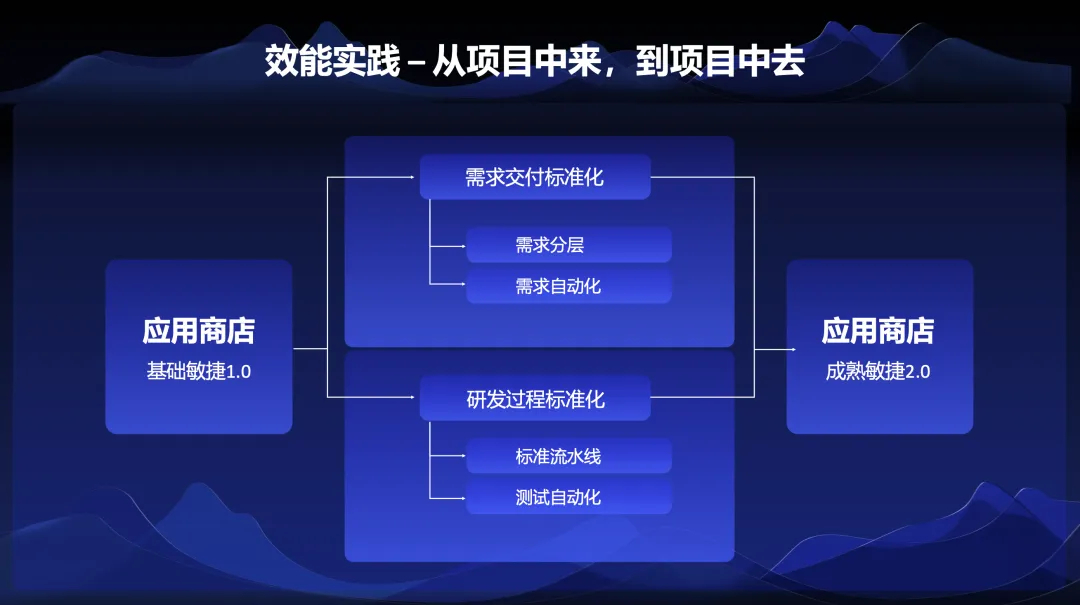 效能实践 – 从项目中来，到项目中去

应用商店
基础敏捷1.0

需求交付标准化

需求分层

需求自动化

研发过程标准化

标准流水线

测试自动化

应用商店
成熟敏捷2.0